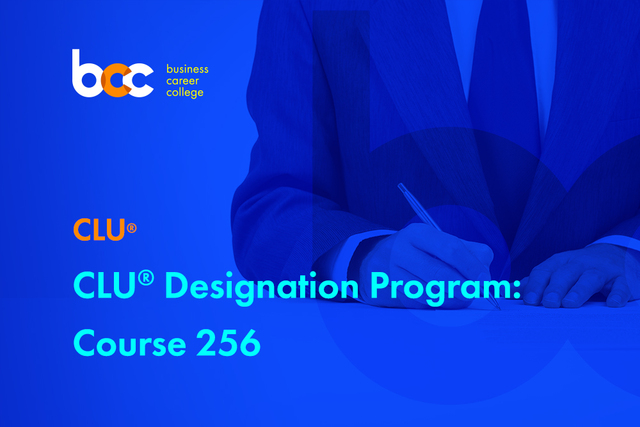 bcc business career college

CLU®

CLU® Designation Program: Course 256